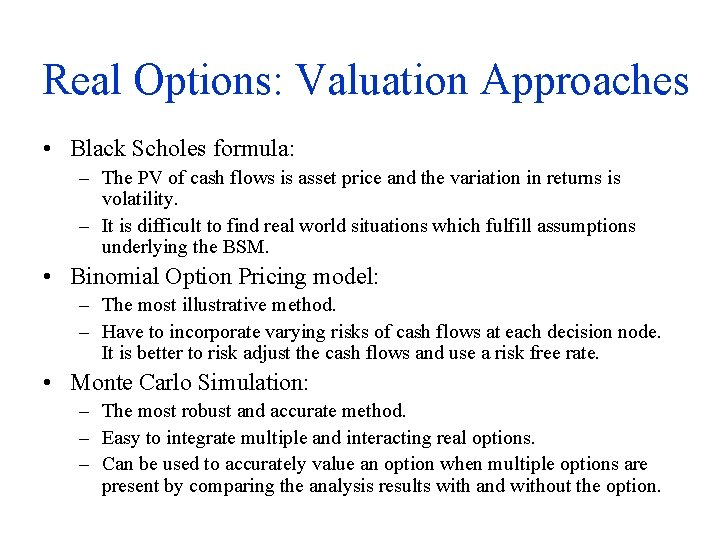 Real Options: Valuation Approaches

• Black Scholes formula:
– The PV of cash flows is asset price and the variation in returns is volatility.
– It is difficult to find real world situations which fulfill assumptions underlying the BSM.

• Binomial Option Pricing model:
– The most illustrative method.
– Have to incorporate varying risks of cash flows at each decision node. It is better to risk adjust the cash flows and use a risk free rate.

• Monte Carlo Simulation:
– The most robust and accurate method.
– Easy to integrate multiple and interacting real options.
– Can be used to accurately value an option when multiple options are present by comparing the analysis results with and without the option.